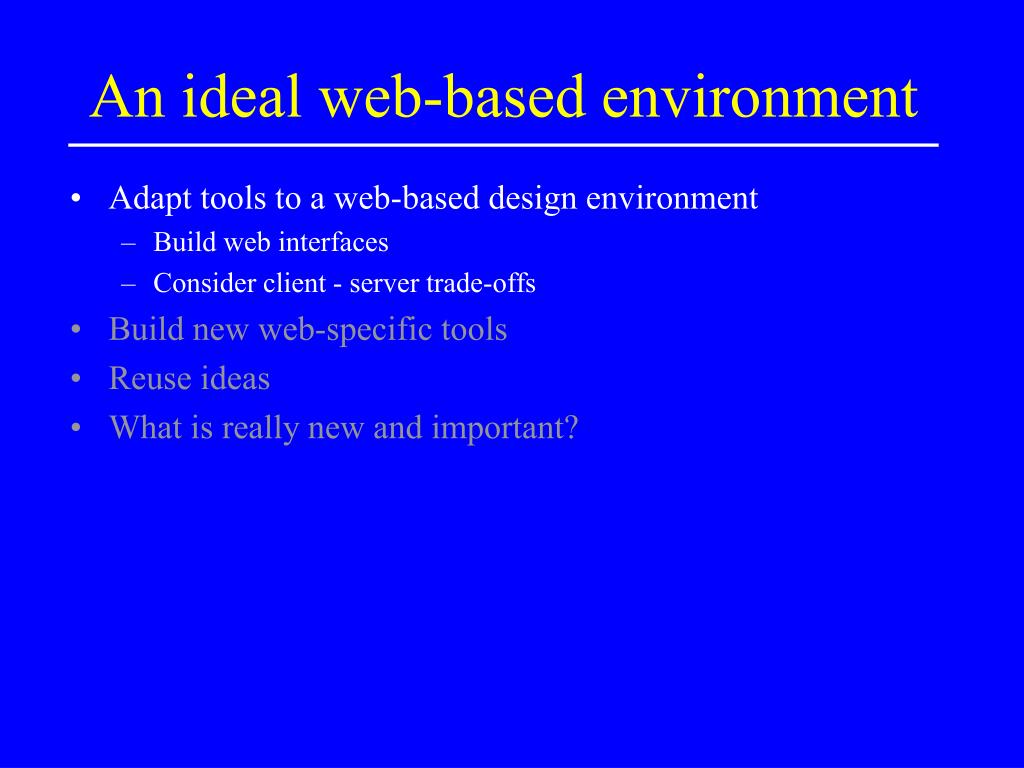 An ideal web-based environment

• Adapt tools to a web-based design environment
  – Build web interfaces
  – Consider client - server trade-offs
• Build new web-specific tools
• Reuse ideas
• What is really new and important?